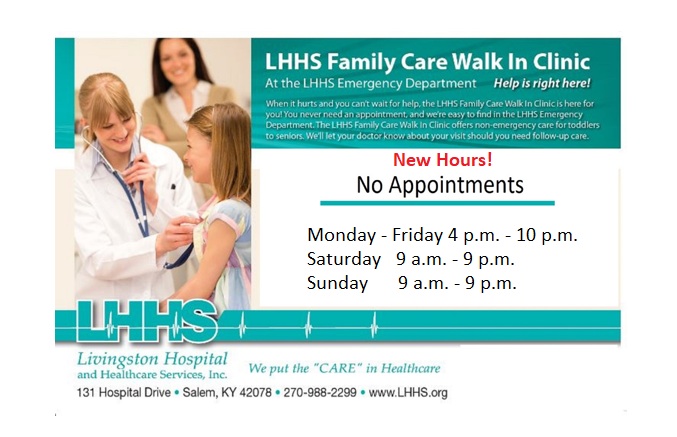 LHHS Family Care Walk In Clinic

At the LHHS Emergency Department Help is right here!

When it hurts and you can't wait for help, the LHHS Family Care Walk In Clinic is here for you! You never need an appointment, and we're easy to find in the LHHS Emergency Department. The LHHS Family Care Walk In Clinic offers non-emergency care for toddlers to seniors. We'll let your doctor know about your visit should you need follow-up care.

New Hours!

No Appointments

Monday - Friday 4 p.m. - 10 p.m.
Saturday 9 a.m. - 9 p.m.
Sunday 9 a.m. - 9 p.m.

LHHS

Livingston Hospital and Healthcare Services, Inc.

We put the "CARE" in Healthcare

131 Hospital Drive • Salem, KY 42078 • 270-988-2299 • www.LHHS.org